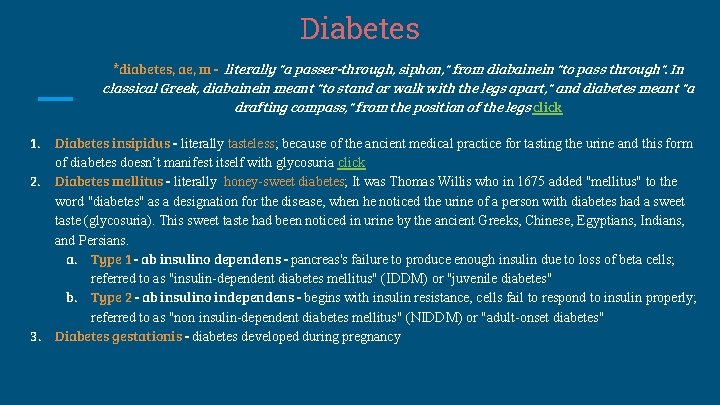 Diabetes

*diabetes, ae, m - literally "a passer-through, siphon," from diabainein "to pass through". In classical Greek, diabainein meant "to stand or walk with the legs apart," and diabetes meant "a drafting compass," from the position of the legs click

1. Diabetes insipidus - literally tasteless; because of the ancient medical practice for tasting the urine and this form of diabetes doesn't manifest itself with glycosuria click
2. Diabetes mellitus - literally honey-sweet diabetes; It was Thomas Willis who in 1675 added "mellitus" to the word "diabetes" as a designation for the disease, when he noticed the urine of a person with diabetes had a sweet taste (glycosuria). This sweet taste had been noticed in urine by the ancient Greeks, Chinese, Egyptians, Indians, and Persians.
a. Type 1 - ab insulino dependens - pancreas's failure to produce enough insulin due to loss of beta cells; referred to as "insulin-dependent diabetes mellitus" (IDDM) or "juvenile diabetes"
b. Type 2 - ab insulino independens - begins with insulin resistance, cells fail to respond to insulin properly; referred to as "non insulin-dependent diabetes mellitus" (NIDDM) or "adult-onset diabetes"
3. Diabetes gestationis - diabetes developed during pregnancy